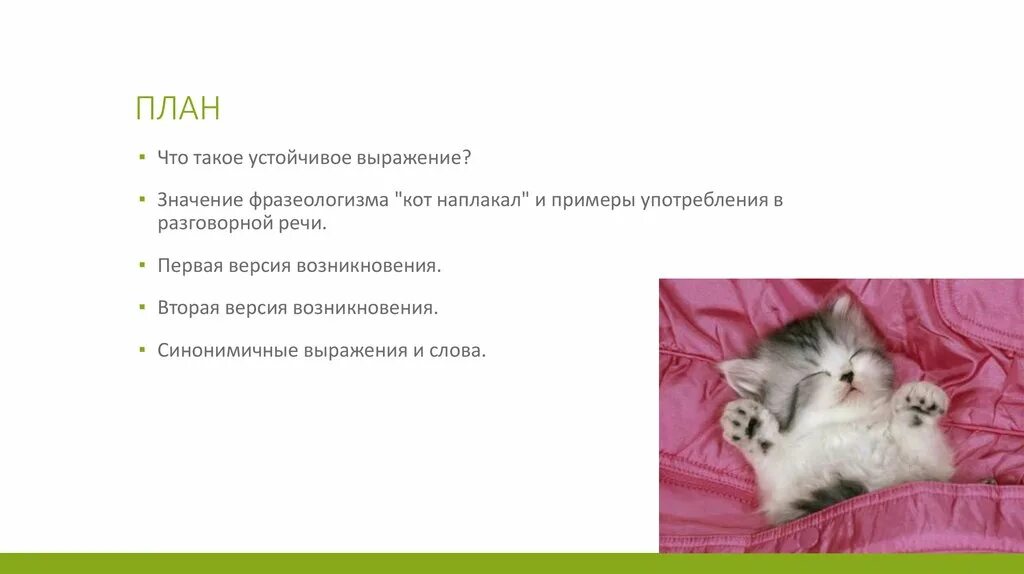 ПЛАН

▪ Что такое устойчивое выражение?

▪ Значение фразеологизма "кот наплакал" и примеры употребления в разговорной речи.

▪ Первая версия возникновения.

▪ Вторая версия возникновения.

▪ Синонимичные выражения и слова.